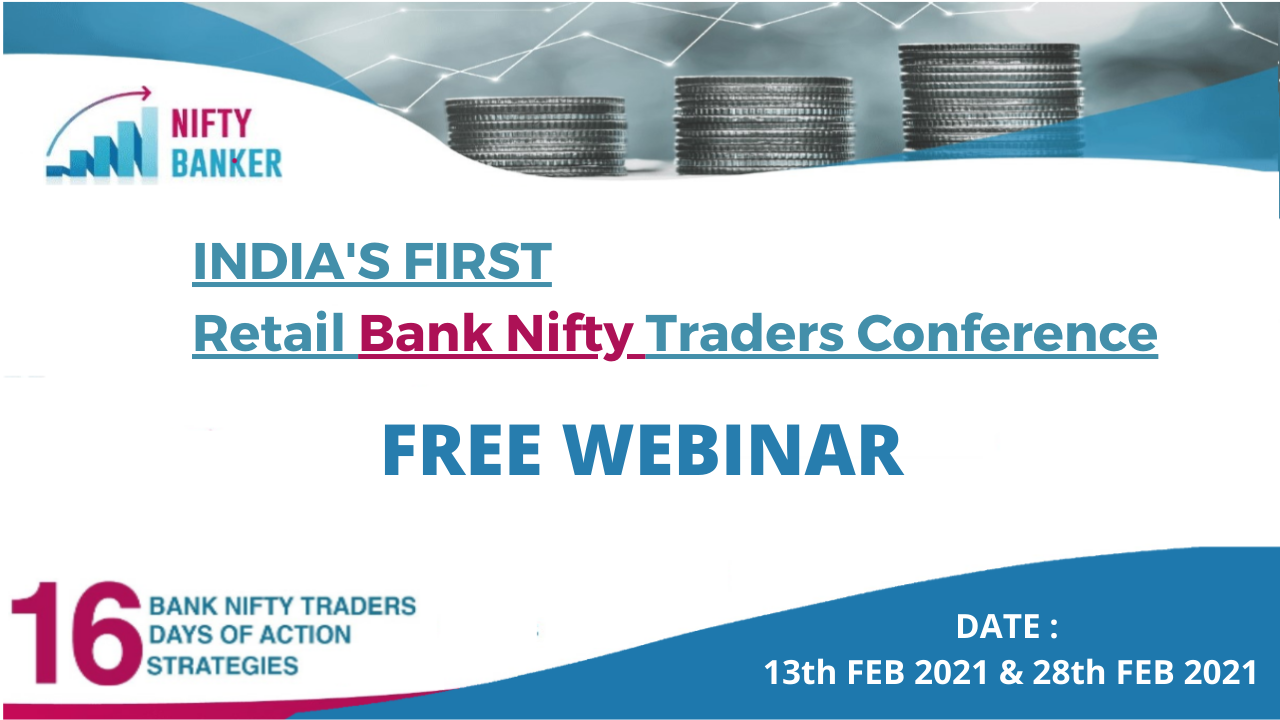 NIFTY BANKER

INDIA'S FIRST
Retail Bank Nifty Traders Conference

FREE WEBINAR

16 BANK NIFTY TRADERS DAYS OF ACTION STRATEGIES

DATE :
13th FEB 2021 & 28th FEB 2021